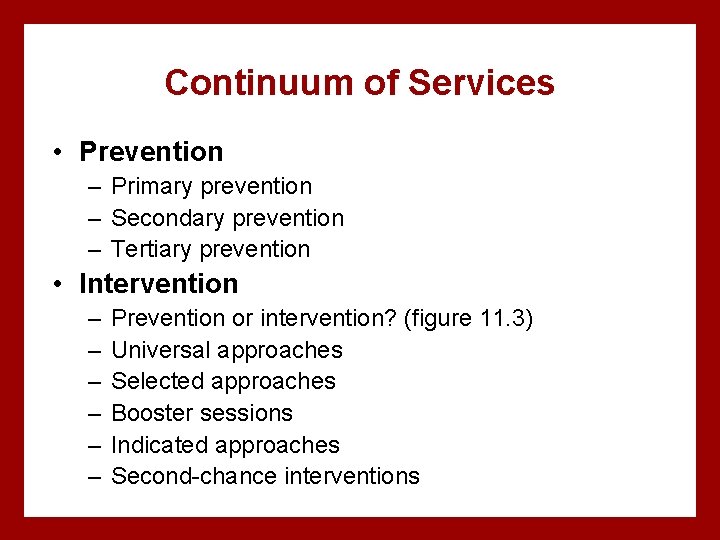 Continuum of Services

• Prevention
– Primary prevention
– Secondary prevention
– Tertiary prevention
• Intervention
– Prevention or intervention? (figure 11.3)
– Universal approaches
– Selected approaches
– Booster sessions
– Indicated approaches
– Second-chance interventions